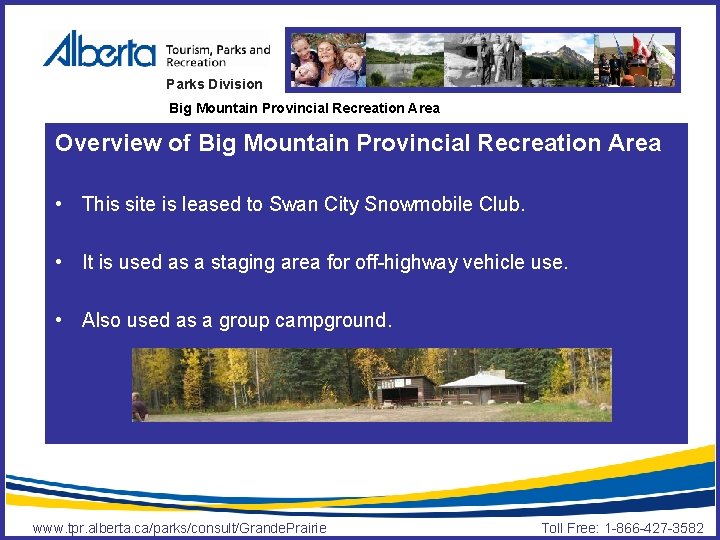 Alberta Tourism, Parks and Recreation

Parks Division

Big Mountain Provincial Recreation Area

Overview of Big Mountain Provincial Recreation Area

• This site is leased to Swan City Snowmobile Club.

• It is used as a staging area for off-highway vehicle use.

• Also used as a group campground.

www.tpr.alberta.ca/parks/consult/GrandePrairie

Toll Free: 1-866-427-3582